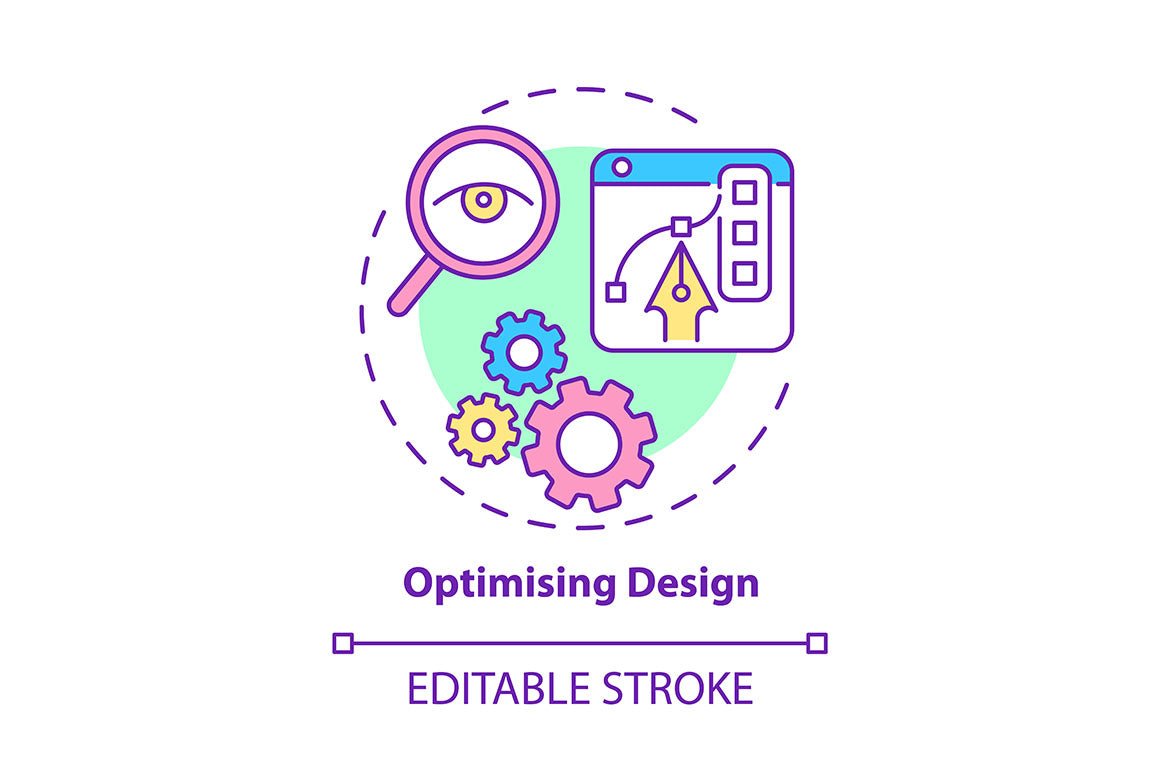 Optimising Design

EDITABLE STROKE